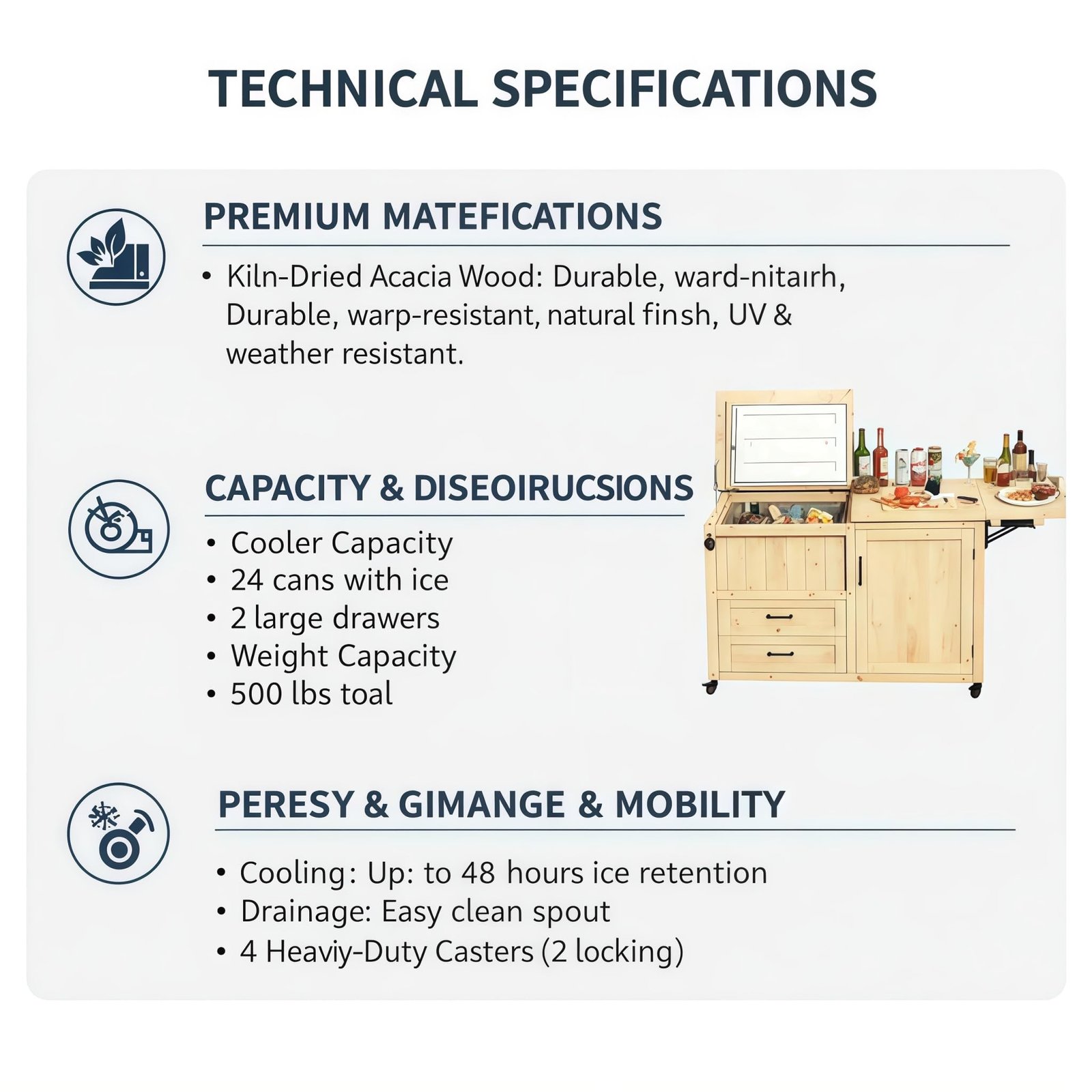 TECHNICAL SPECIFICATIONS

PREMIUM MATEFICATIONS

• Kiln-Dried Acacia Wood: Durable, ward-nitaırh, Durable, warp-resistant, natural finsh, UV & weather resistant.

CAPACITY & DISEOIRUCSIONS

• Cooler Capacity
• 24 cans with ice
• 2 large drawers
• Weight Capacity
• 500 lbs toal

PERESY & GIMANGE & MOBILITY

• Cooling: Up: to 48 hours ice retention
• Drainage: Easy clean spout
• 4 Heaviy-Duty Casters (2 locking)